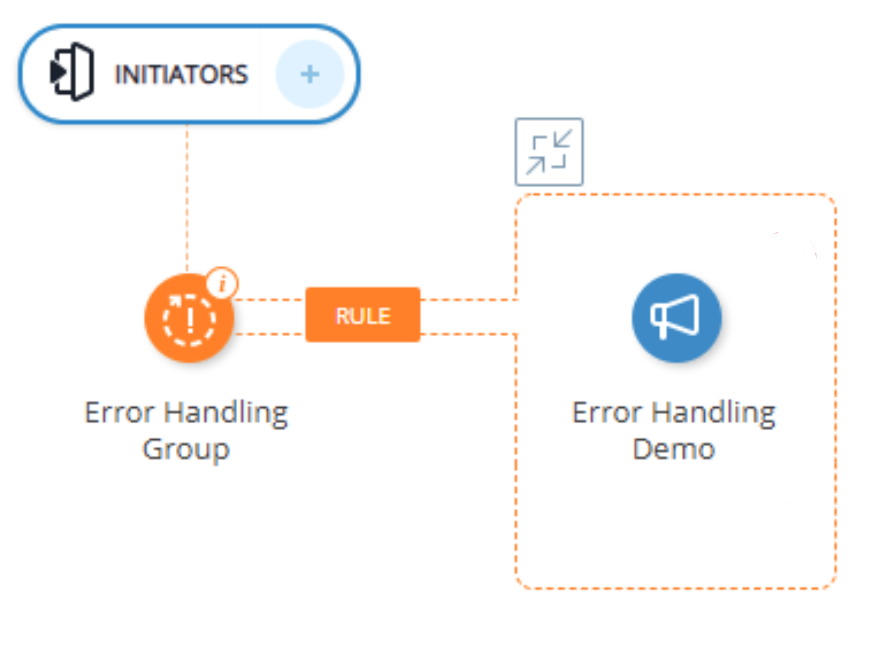 INITIATORS +

i

RULE

Error Handling Group

Error Handling Demo